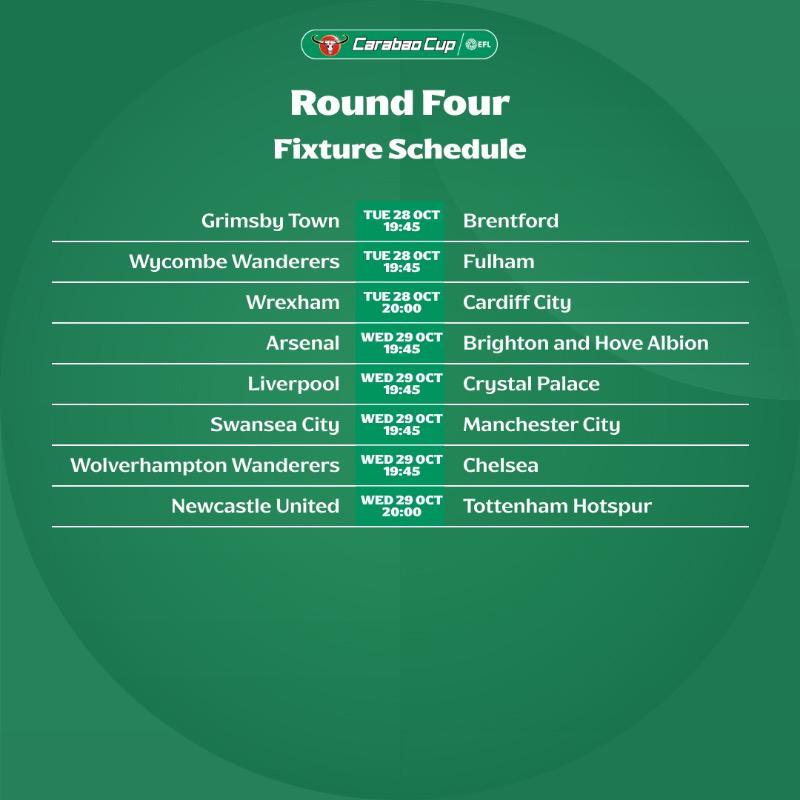 Carabao Cup EFL

Round Four
Fixture Schedule

| | | |
|---|---|---|
| Grimsby Town | TUE 28 OCT 19:45 | Brentford |
| Wycombe Wanderers | TUE 28 OCT 19:45 | Fulham |
| Wrexham | TUE 28 OCT 20:00 | Cardiff City |
| Arsenal | WED 29 OCT 19:45 | Brighton and Hove Albion |
| Liverpool | WED 29 OCT 19:45 | Crystal Palace |
| Swansea City | WED 29 OCT 19:45 | Manchester City |
| Wolverhampton Wanderers | WED 29 OCT 19:45 | Chelsea |
| Newcastle United | WED 29 OCT 20:00 | Tottenham Hotspur |